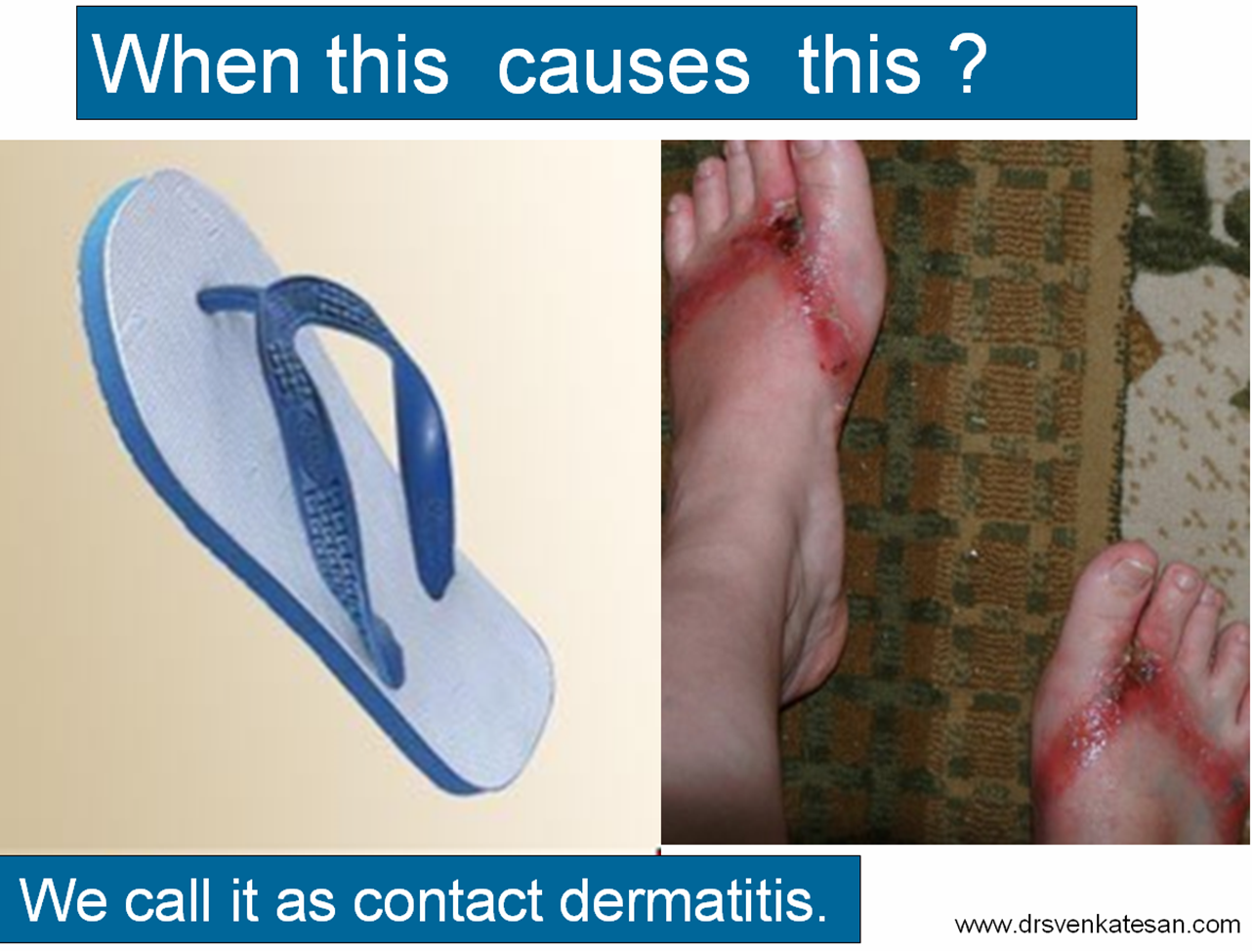 When this causes this ?

We call it as contact dermatitis.

www.drsvenkatesan.com